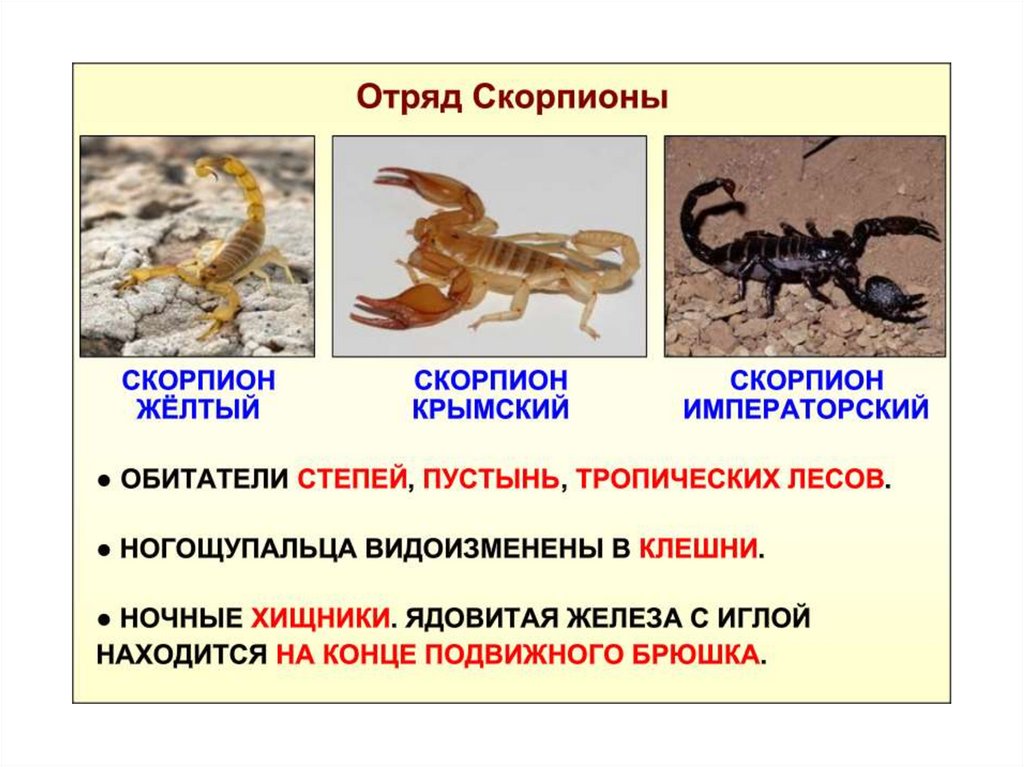 Отряд Скорпионы

СКОРПИОН ЖЁЛТЫЙ

СКОРПИОН КРЫМСКИЙ

СКОРПИОН ИМПЕРАТОРСКИЙ

● ОБИТАТЕЛИ СТЕПЕЙ, ПУСТЫНЬ, ТРОПИЧЕСКИХ ЛЕСОВ.

● НОГОЩУПАЛЬЦА ВИДОИЗМЕНЕНЫ В КЛЕШНИ.

● НОЧНЫЕ ХИЩНИКИ. ЯДОВИТАЯ ЖЕЛЕЗА С ИГЛОЙ НАХОДИТСЯ НА КОНЦЕ ПОДВИЖНОГО БРЮШКА.